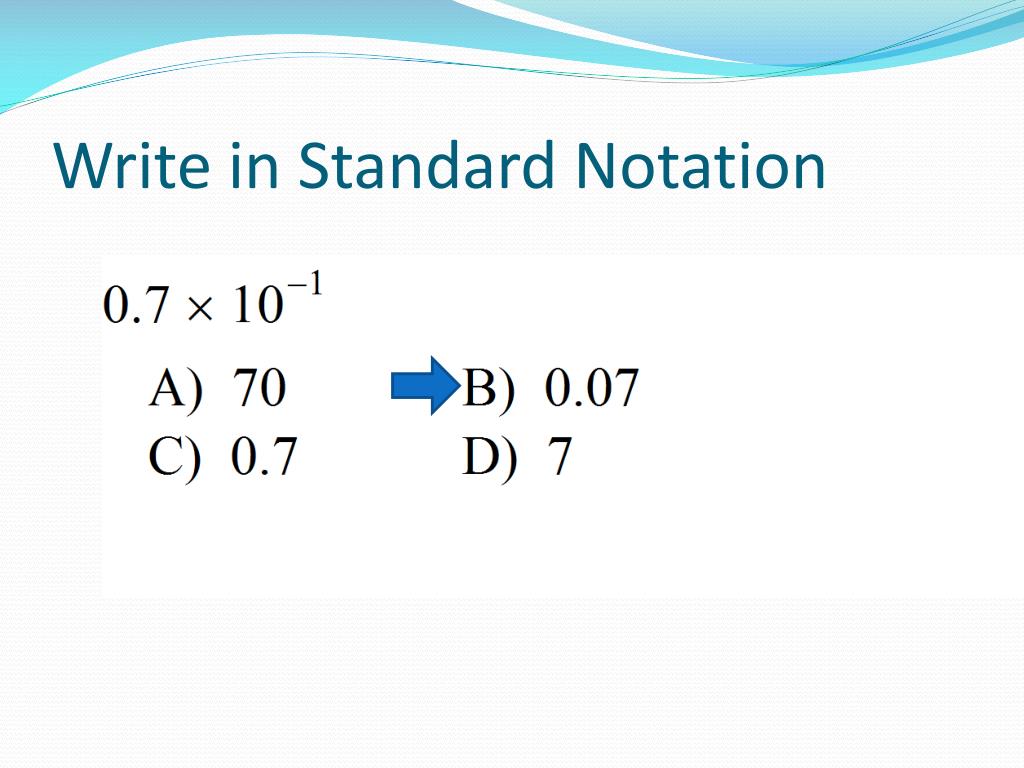 Write in Standard Notation

$0.7 \times 10^{-1}$

A) 70
B) 0.07
C) 0.7
D) 7